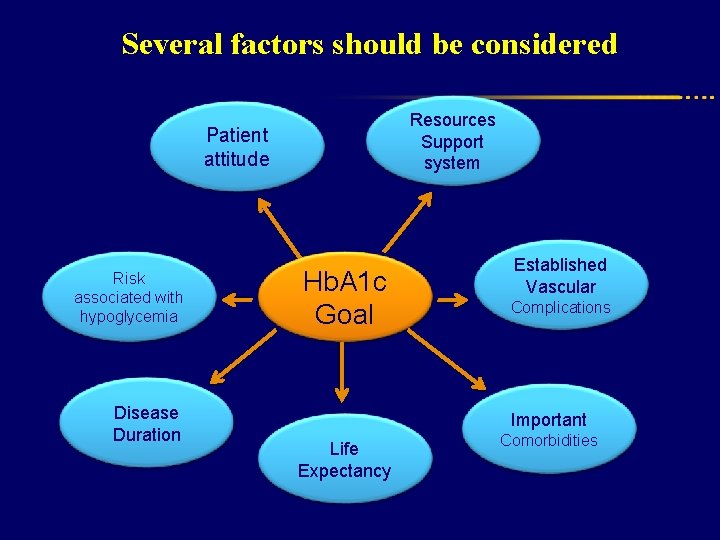 Several factors should be considered

Patient attitude

Resources Support system

Risk associated with hypoglycemia

HbA1c Goal

Established Vascular Complications

Disease Duration

Life Expectancy

Important Comorbidities